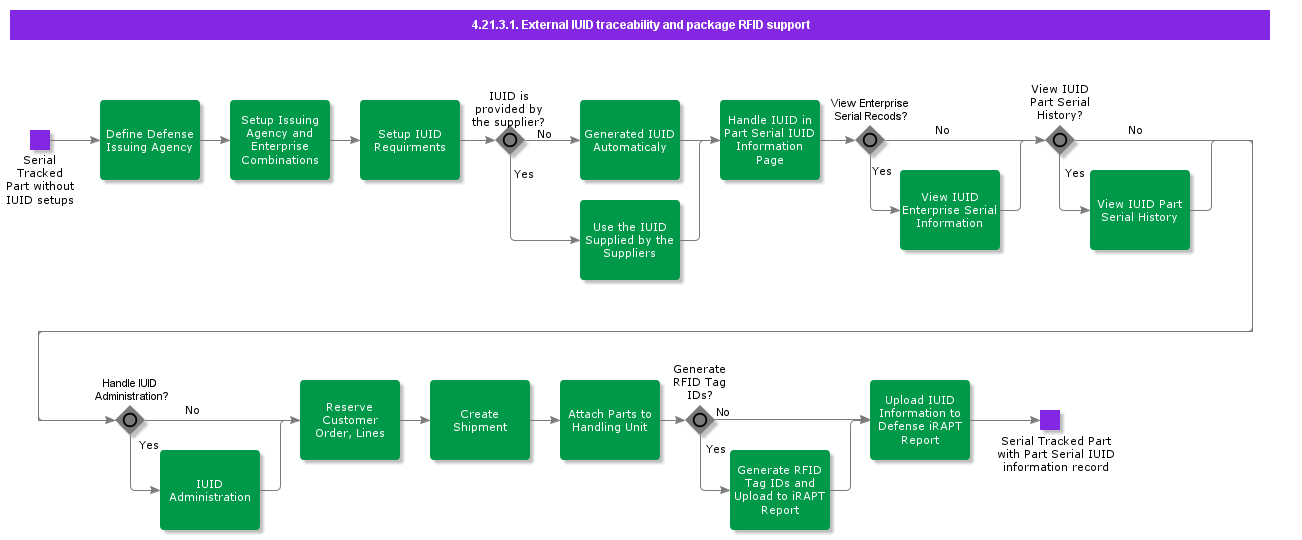 4.21.3.1. External IUID traceability and package RFID support

Serial Tracked Part without IUID setups

Define Defense Issuing Agency

Setup Issuing Agency and Enterprise Combinations

Setup IUID Requirments

IUID is provided by the supplier?

No

Yes

Generated IUID Automaticaly

Use the IUID Supplied by the Suppliers

Handle IUID in Part Serial IUID Information Page

View Enterprise Serial Recods?

No

Yes

View IUID Enterprise Serial Information

View IUID Part Serial History?

No

Yes

View IUID Part Serial History

Handle IUID Administration?

No

Yes

IUID Administration

Reserve Customer Order, Lines

Create Shipment

Attach Parts to Handling Unit

Generate RFID Tag IDs?

No

Yes

Generate RFID Tag IDs and Upload to iRAPT Report

Upload IUID Information to Defense iRAPT Report

Serial Tracked Part with Part Serial IUID information record